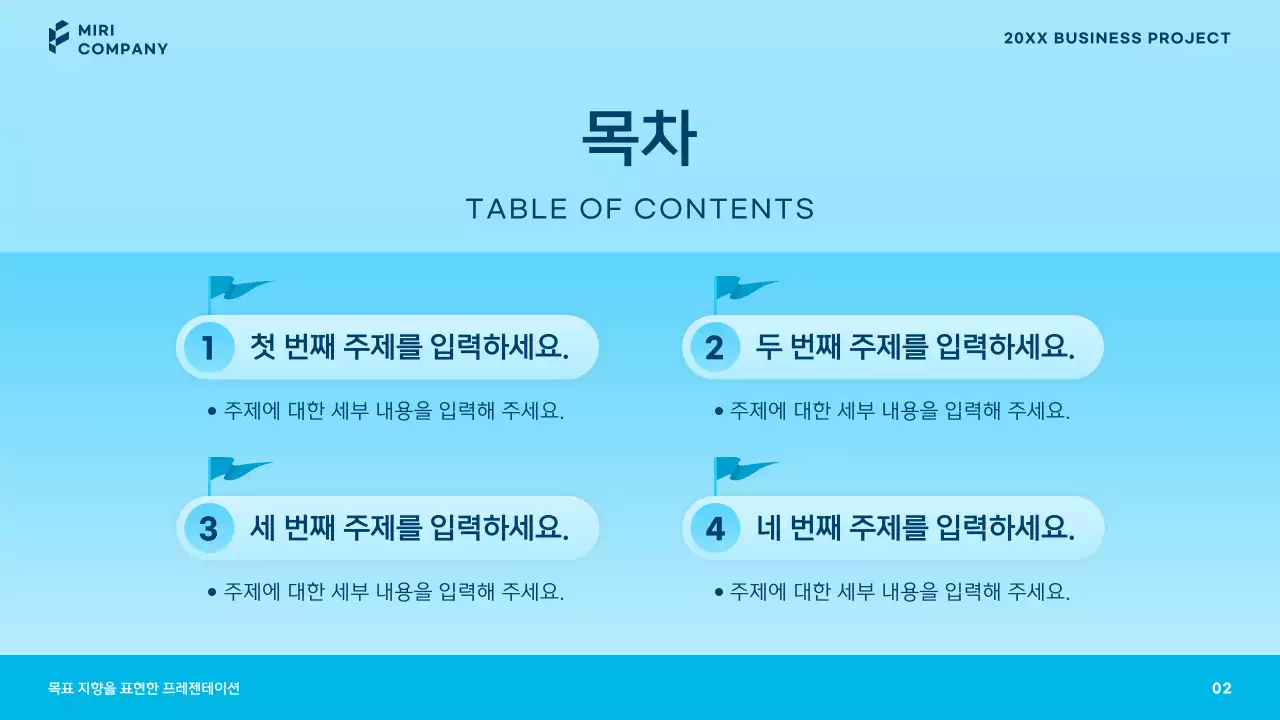 MIRI COMPANY

20XX BUSINESS PROJECT

목차

TABLE OF CONTENTS

1 첫 번째 주제를 입력하세요.

• 주제에 대한 세부 내용을 입력해 주세요.

2 두 번째 주제를 입력하세요.

• 주제에 대한 세부 내용을 입력해 주세요.

3 세 번째 주제를 입력하세요.

• 주제에 대한 세부 내용을 입력해 주세요.

4 네 번째 주제를 입력하세요.

• 주제에 대한 세부 내용을 입력해 주세요.

목표 지향을 표현한 프레젠테이션

02